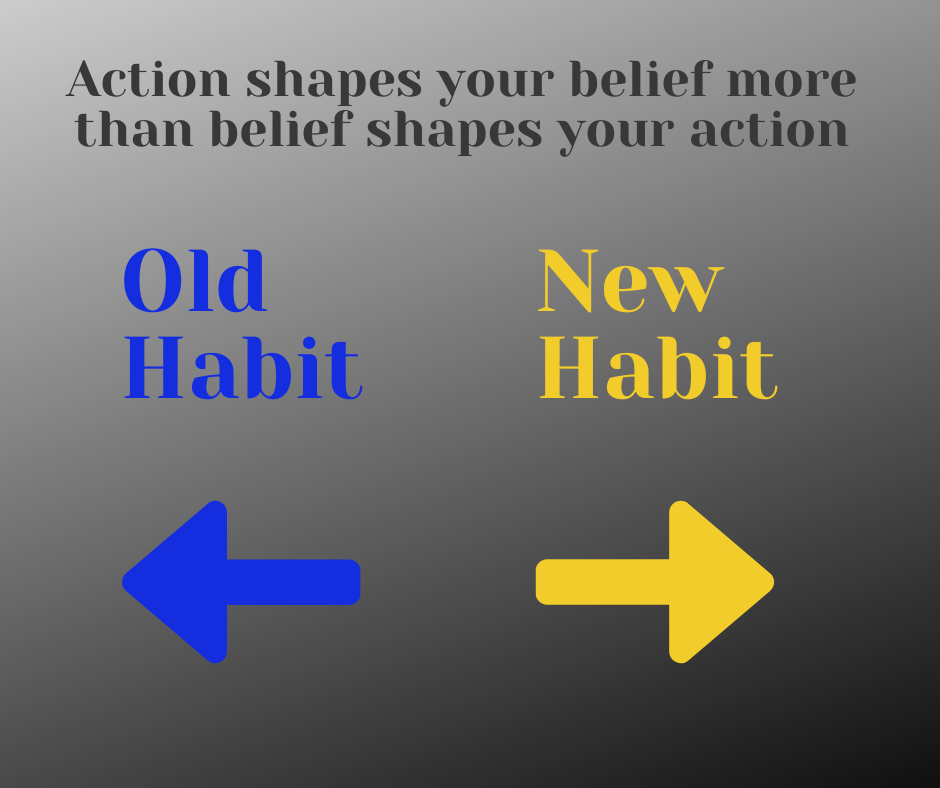 Action shapes your belief more than belief shapes your action

Old Habit

New Habit